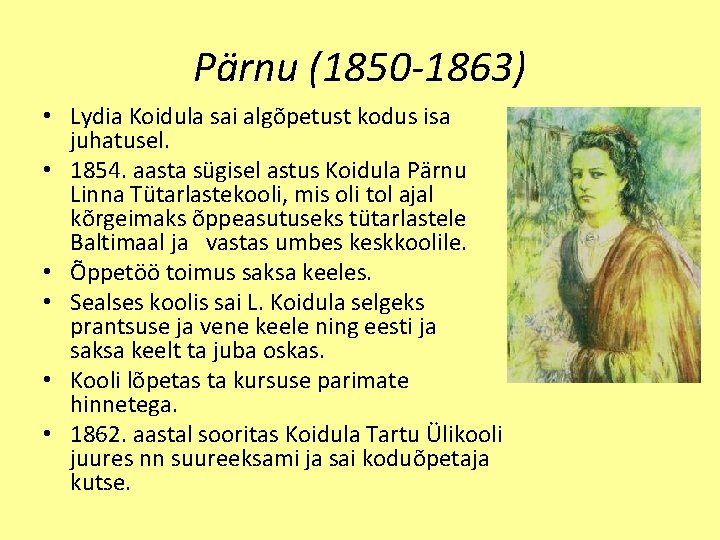 Pärnu (1850-1863)

• Lydia Koidula sai algõpetust kodus isa juhatusel.
• 1854. aasta sügisel astus Koidula Pärnu Linna Tütarlastekooli, mis oli tol ajal kõrgeimaks õppeasutuseks tütarlastele Baltimaal ja vastas umbes keskkoolile.
• Õppetöö toimus saksa keeles.
• Sealses koolis sai L. Koidula selgeks prantsuse ja vene keele ning eesti ja saksa keelt ta juba oskas.
• Kooli lõpetas ta kursuse parimate hinnetega.
• 1862. aastal sooritas Koidula Tartu Ülikooli juures nn suureeksami ja sai koduõpetaja kutse.